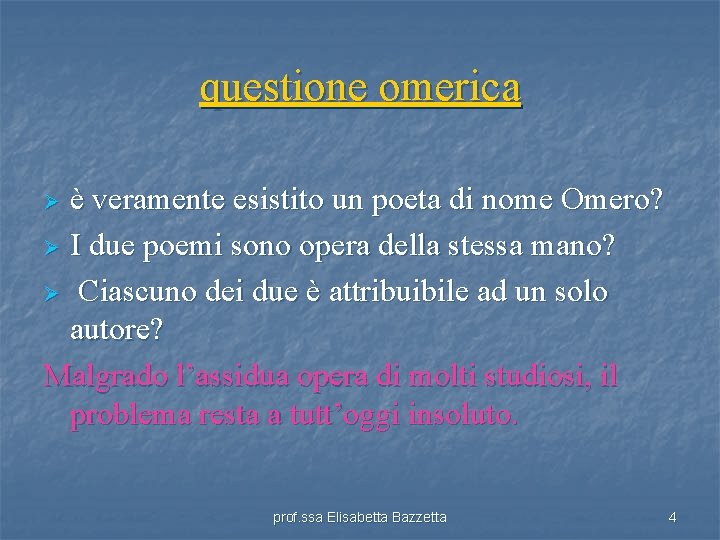 questione omerica

➢ è veramente esistito un poeta di nome Omero?

➢ I due poemi sono opera della stessa mano?

➢ Ciascuno dei due è attribuibile ad un solo autore?

Malgrado l'assidua opera di molti studiosi, il problema resta a tutt'oggi insoluto.

prof.ssa Elisabetta Bazzetta

4